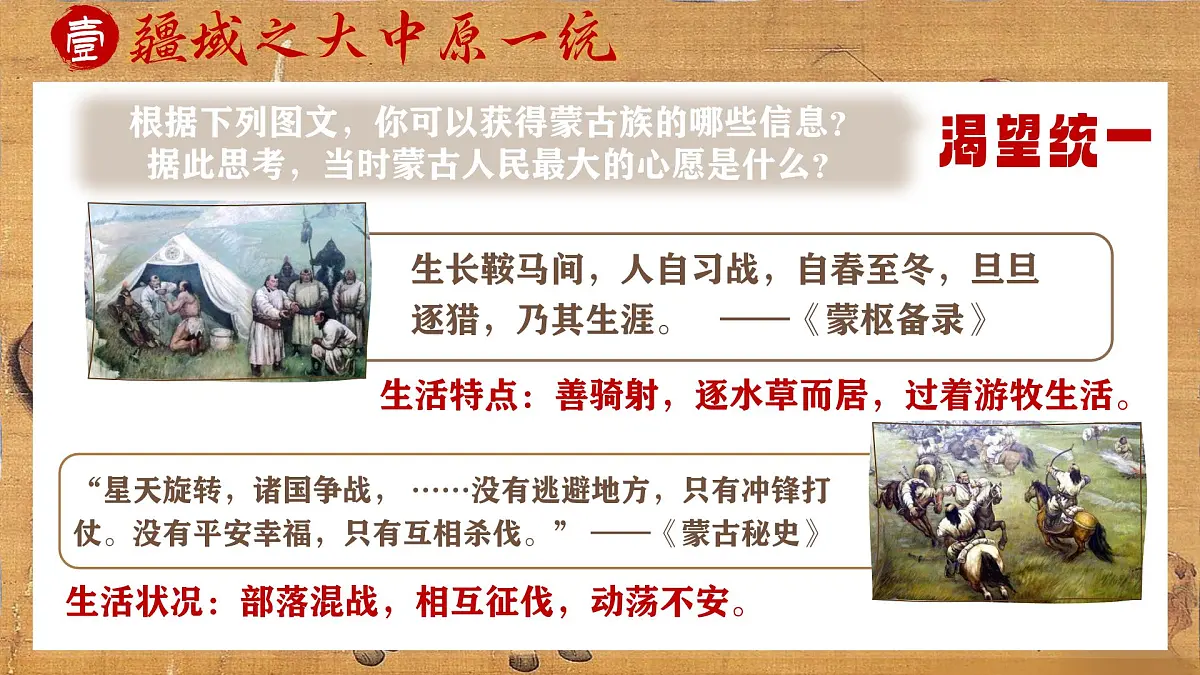 壹 疆域之大中原一统

根据下列图文，你可以获得蒙古族的哪些信息？据此思考，当时蒙古人民最大的心愿是什么？

渴望统一

生长鞍马间，人自习战，自春至冬，旦旦逐猎，乃其生涯。 ——《蒙枢备录》

生活特点：善骑射，逐水草而居，过着游牧生活。

“星天旋转，诸国争战， ……没有逃避地方，只有冲锋打仗。没有平安幸福，只有互相杀伐。” ——《蒙古秘史》

生活状况：部落混战，相互征伐，动荡不安。